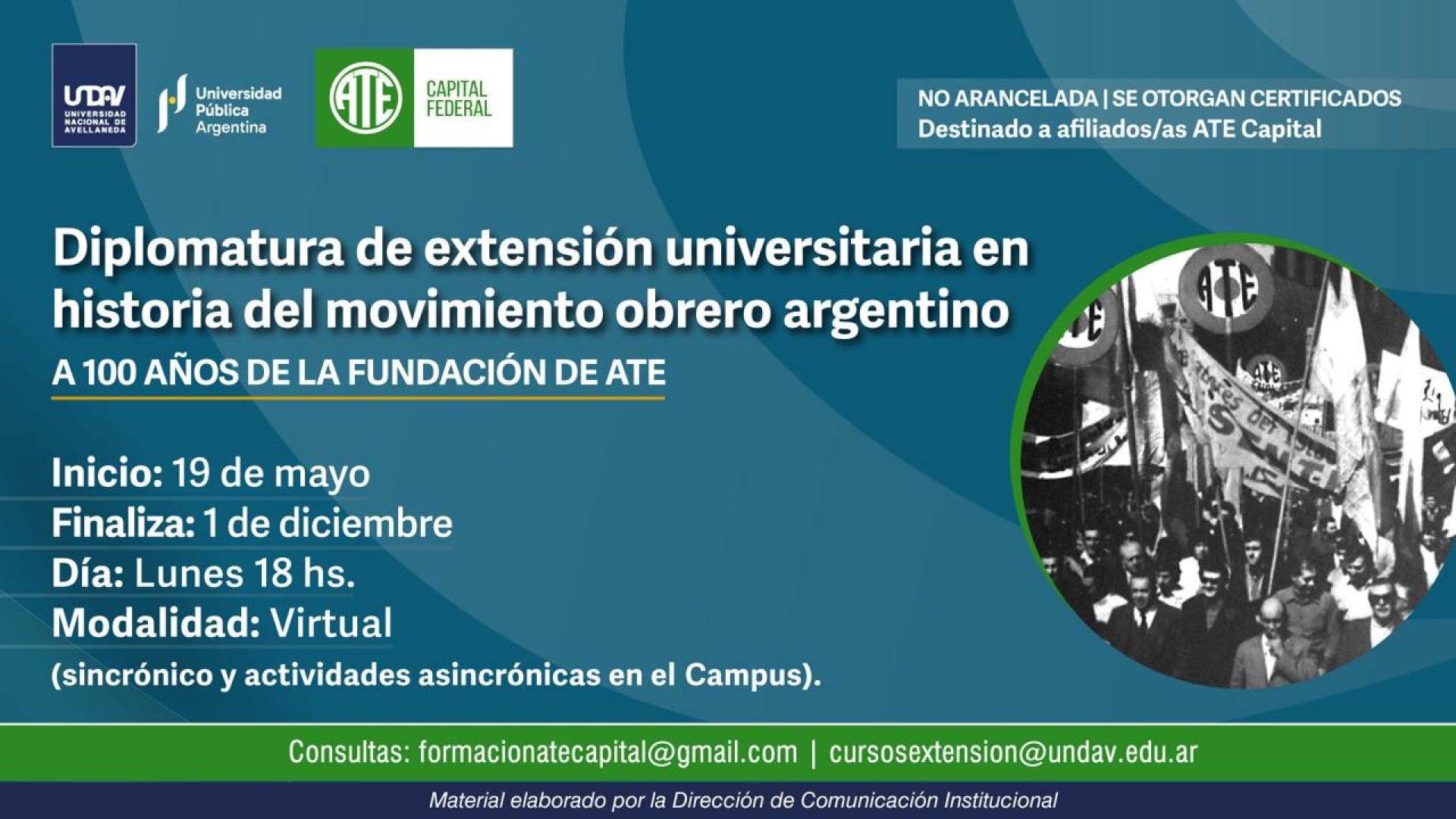 UNDAV
UNIVERSIDAD NACIONAL DE AVELLANEDA

Universidad Pública Argentina

ATE
CAPITAL FEDERAL

NO ARANCELADA | SE OTORGAN CERTIFICADOS
Destinado a afiliados/as ATE Capital

Diplomatura de extensión universitaria en historia del movimiento obrero argentino

A 100 AÑOS DE LA FUNDACIÓN DE ATE

Inicio: 19 de mayo
Finaliza: 1 de diciembre
Día: Lunes 18 hs.
Modalidad: Virtual
(sincrónico y actividades asincrónicas en el Campus).

ATE
ATE
ATE

Consultas: formacionatecapital@gmail.com | cursosextension@undav.edu.ar

Material elaborado por la Dirección de Comunicación Institucional